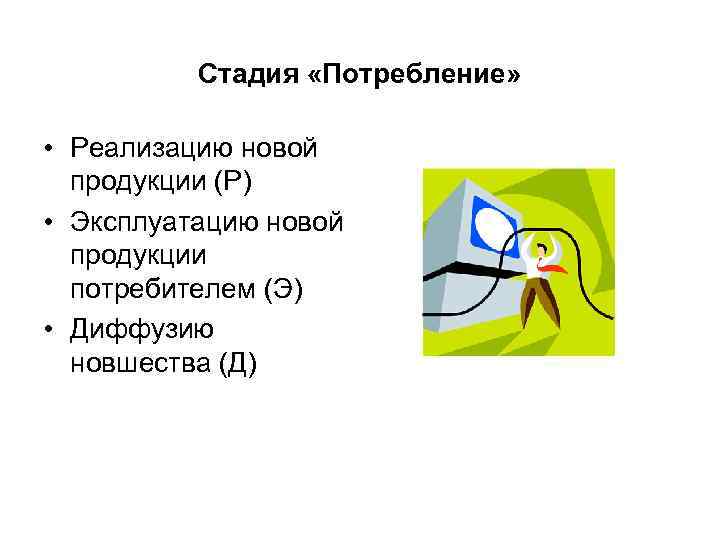 Стадия «Потребление»

• Реализацию новой продукции (Р)
• Эксплуатацию новой продукции потребителем (Э)
• Диффузию новшества (Д)